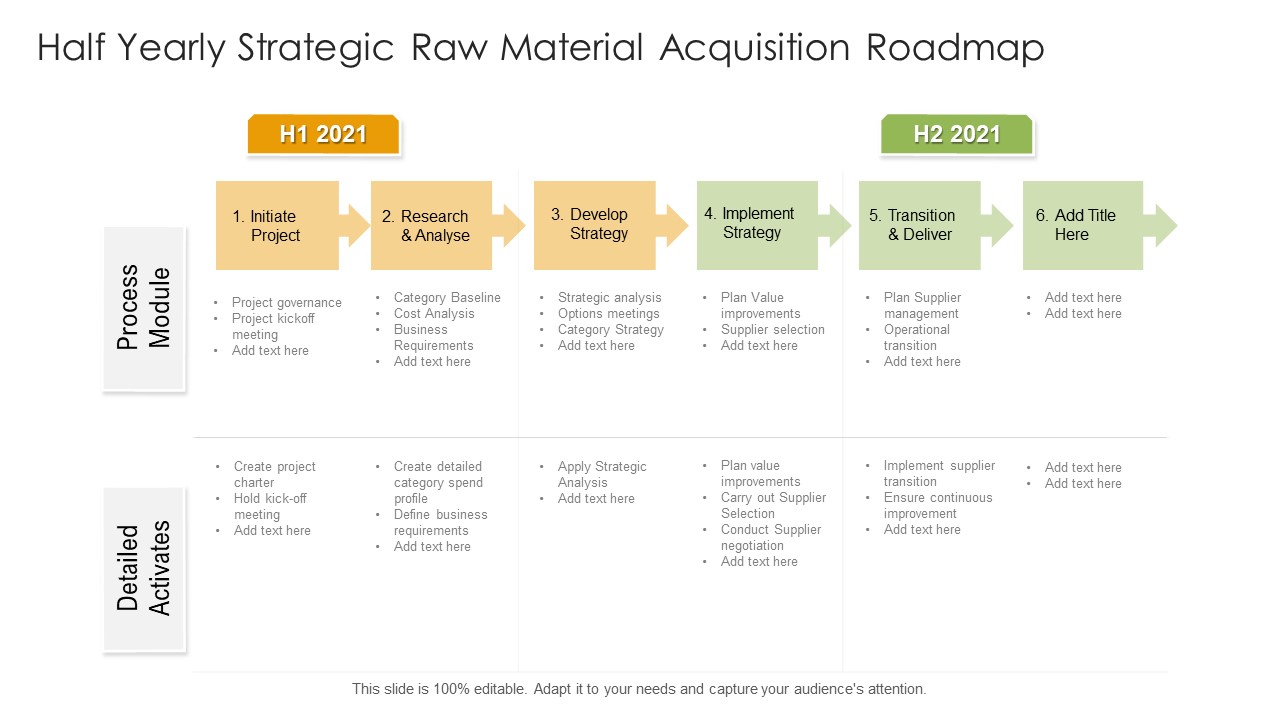 Half Yearly Strategic Raw Material Acquisition Roadmap

H1 2021

H2 2021

1. Initiate Project

2. Research & Analyse

3. Develop Strategy

4. Implement Strategy

5. Transition & Deliver

6. Add Title Here

Process Module

- Project governance
- Project kickoff meeting
- Add text here

- Category Baseline
- Cost Analysis
- Business Requirements
- Add text here

- Strategic analysis
- Options meetings
- Category Strategy
- Add text here

- Plan Value improvements
- Supplier selection
- Add text here

- Plan Supplier management
- Operational transition
- Add text here

- Add text here
- Add text here

Detailed Activates

- Create project charter
- Hold kick-off meeting
- Add text here

- Create detailed category spend profile
- Define business requirements
- Add text here

- Apply Strategic Analysis
- Add text here

- Plan value improvements
- Carry out Supplier Selection
- Conduct Supplier negotiation
- Add text here

- Implement supplier transition
- Ensure continuous improvement
- Add text here

- Add text here
- Add text here

This slide is 100% editable. Adapt it to your needs and capture your audience's attention.